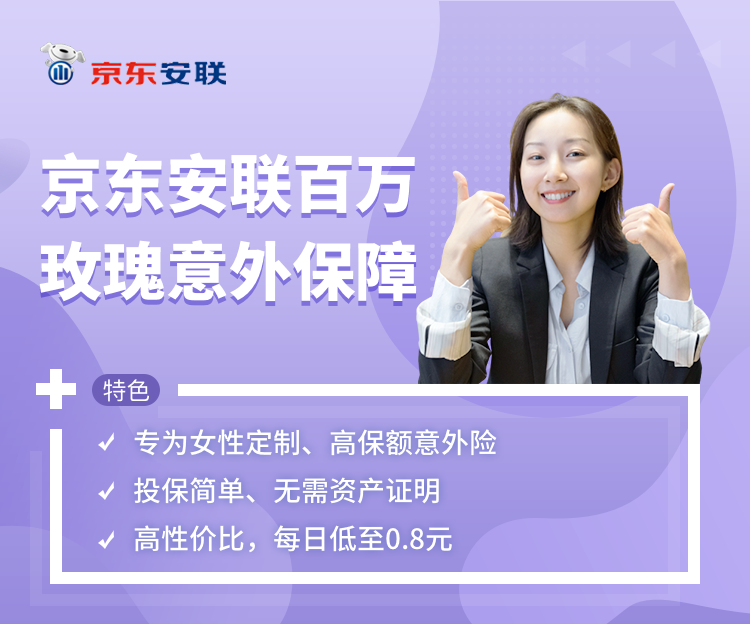 京东安联

京东安联百万
玫瑰意外保障

特色

✓ 专为女性定制、高保额意外险
✓ 投保简单、无需资产证明
✓ 高性价比，每日低至0.8元